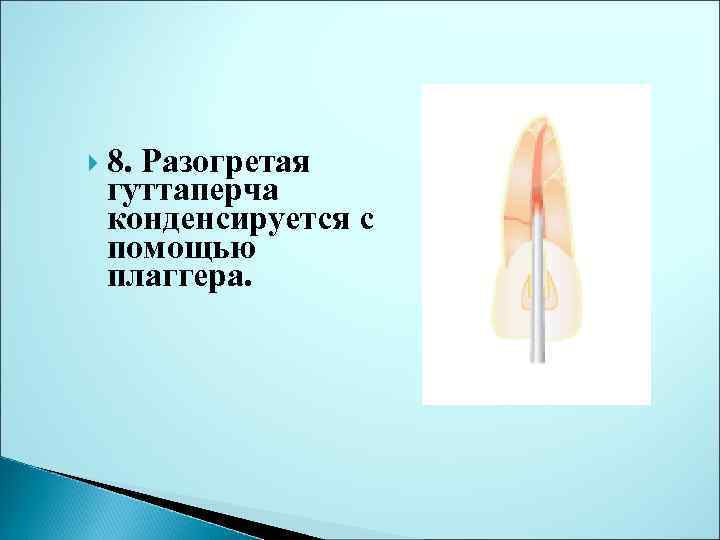 8. Разогретая гуттаперча конденсируется с помощью плаггера.